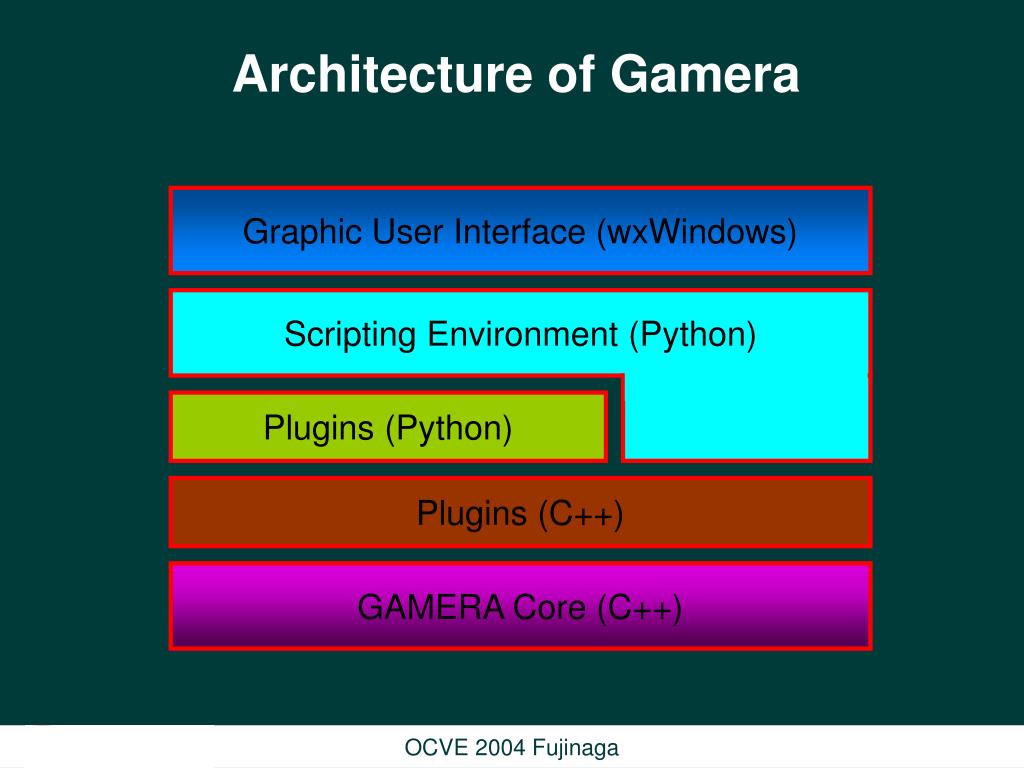 Architecture of Gamera

Graphic User Interface (wxWindows)

Scripting Environment (Python)

Plugins (Python)

Plugins (C++)

GAMERA Core (C++)

OCVE 2004 Fujinaga